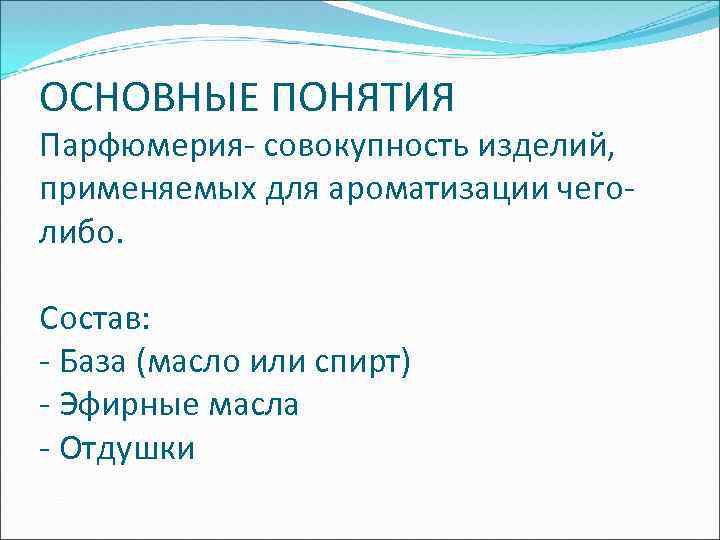 ОСНОВНЫЕ ПОНЯТИЯ
Парфюмерия- совокупность изделий, применяемых для ароматизации чего-либо.

Состав:
- База (масло или спирт)
- Эфирные масла
- Отдушки